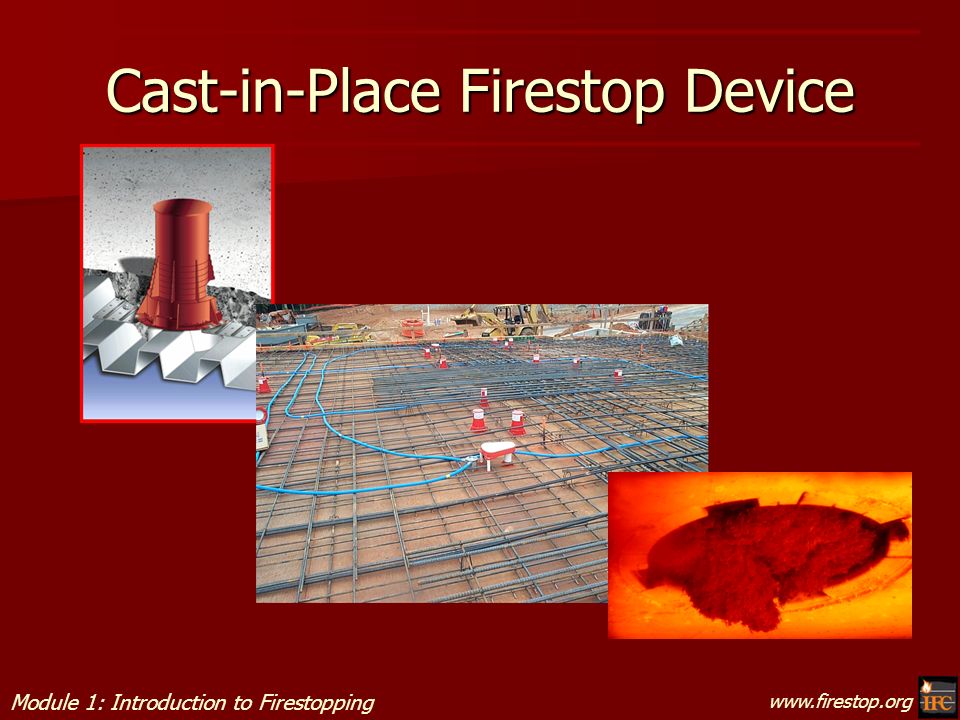 Cast-in-Place Firestop Device

Module 1: Introduction to Firestopping

www.firestop.org

IFC